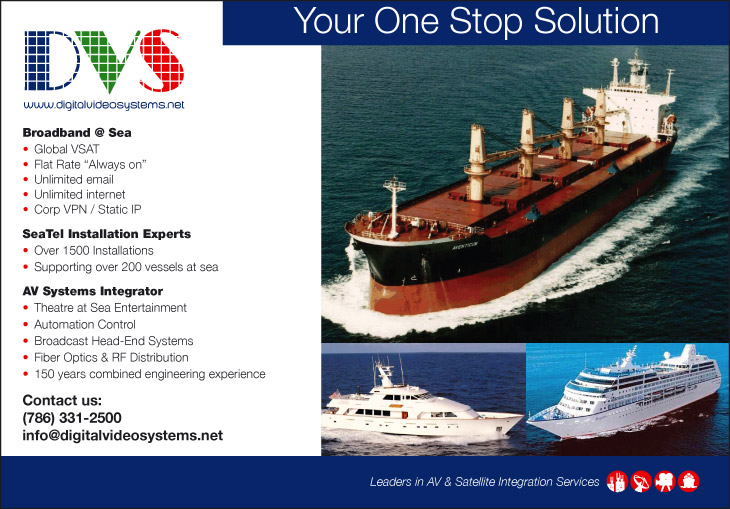 Your One Stop Solution

DVS
www.digitalvideosystems.net

Broadband @ Sea
• Global VSAT
• Flat Rate "Always on"
• Unlimited email
• Unlimited internet
• Corp VPN / Static IP

SeaTel Installation Experts
• Over 1500 Installations
• Supporting over 200 vessels at sea

AV Systems Integrator
• Theatre at Sea Entertainment
• Automation Control
• Broadcast Head-End Systems
• Fiber Optics & RF Distribution
• 150 years combined engineering experience

Contact us:
(786) 331-2500
info@digitalvideosystems.net

Leaders in AV & Satellite Integration Services